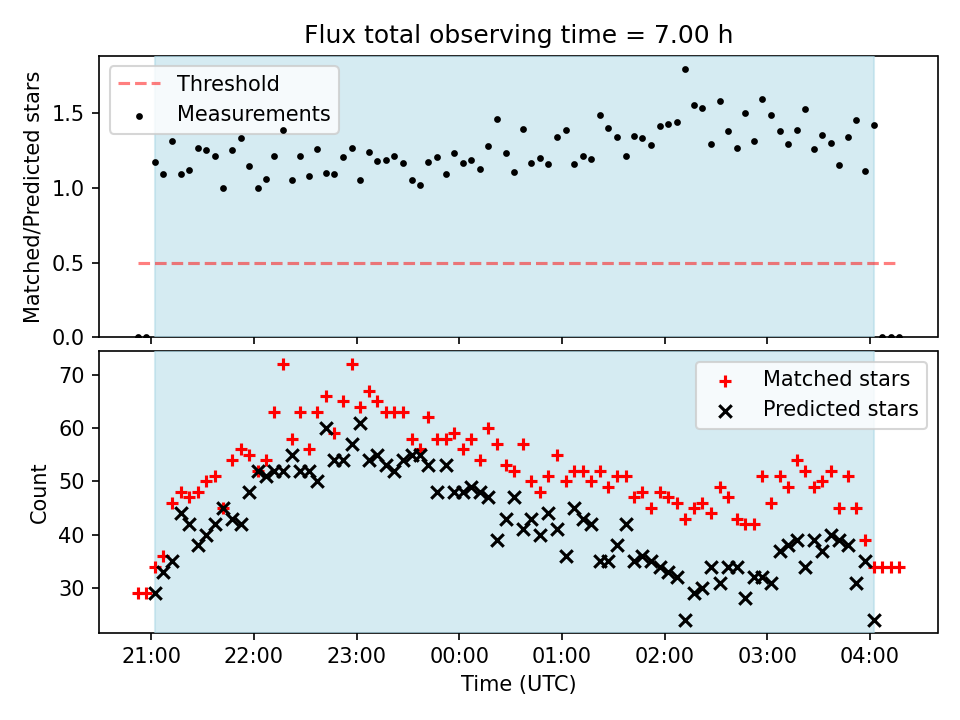 Flux total observing time = 7.00 h

Threshold
Measurements

Matched/Predicted stars

1.5
1.0
0.5
0.0

Matched stars
Predicted stars

Count

70
60
50
40
30

21:00
22:00
23:00
00:00
01:00
02:00
03:00
04:00

Time (UTC)